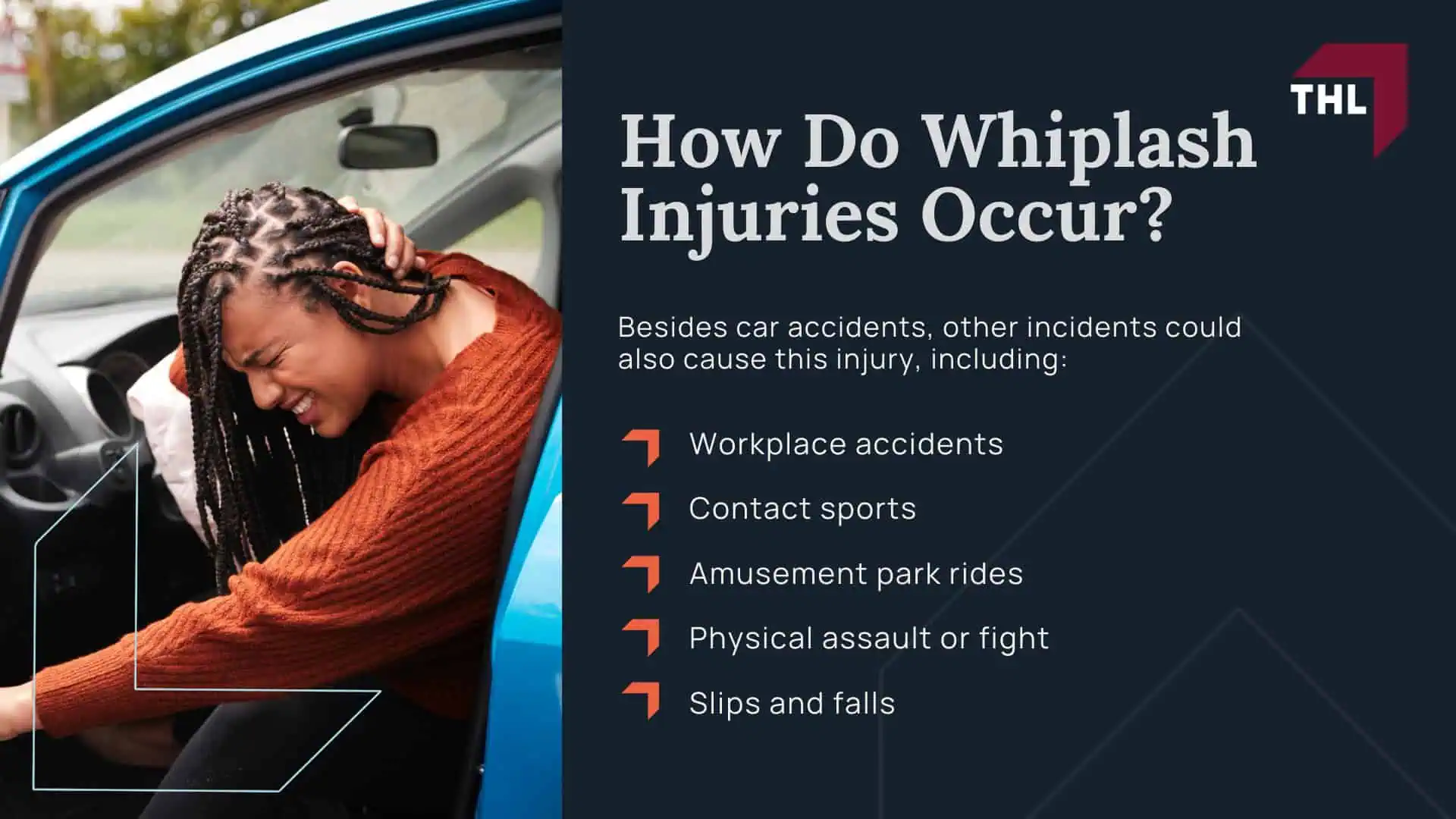 THL

How Do Whiplash Injuries Occur?

Besides car accidents, other incidents could also cause this injury, including:

Workplace accidents

Contact sports

Amusement park rides

Physical assault or fight

Slips and falls